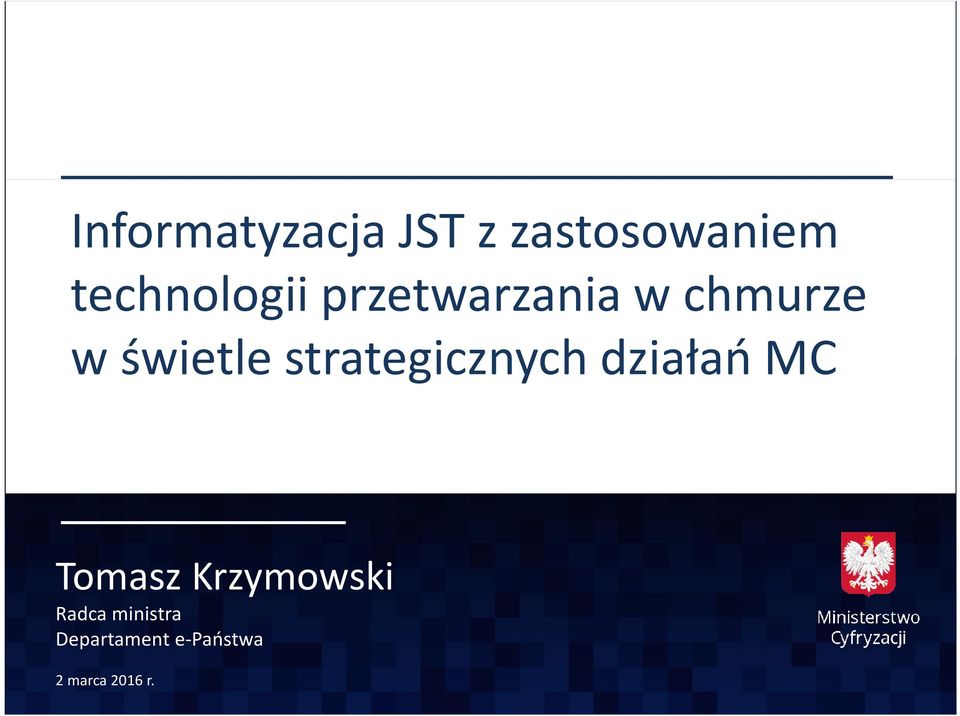 Informatyzacja JST z zastosowaniem technologii przetwarzania w chmurze w świetle strategicznych działań MC

Tomasz Krzymowski
Radca ministra
Departament e-Państwa

2 marca 2016 r.

Ministerstwo Cyfryzacji